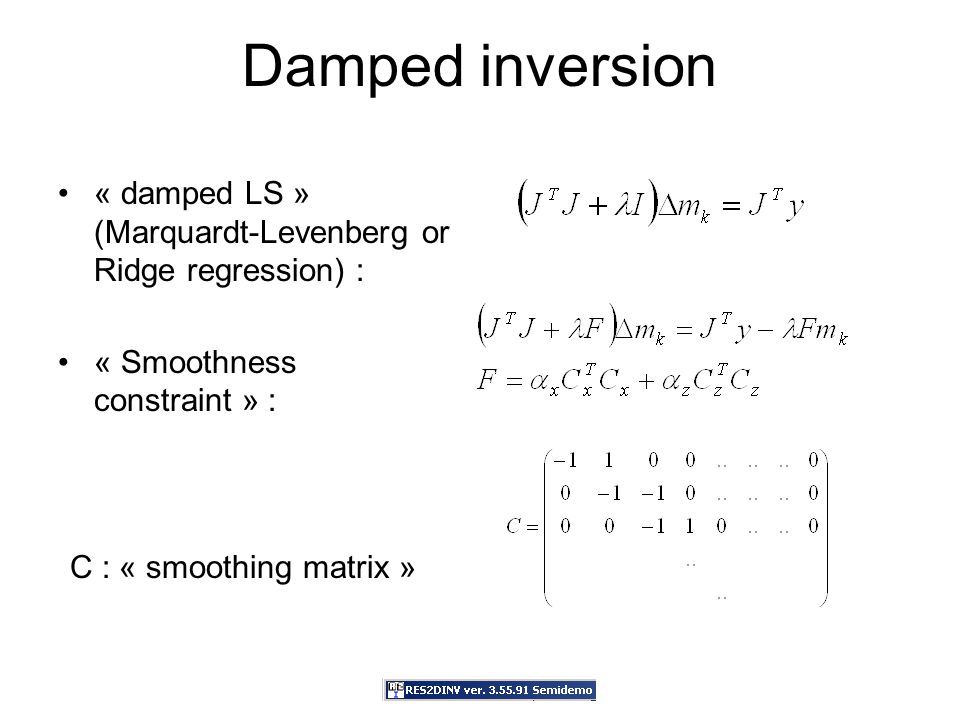 Damped inversion

• « damped LS » (Marquardt-Levenberg or Ridge regression) :

$\left(J^T J + \lambda I\right)\Delta m_k = J^T y$

• « Smoothness constraint » :

$\left(J^T J + \lambda F\right)\Delta m_k = J^T y - \lambda F m_k$

$F = \alpha_x C_x^T C_x + \alpha_z C_z^T C_z$

C : « smoothing matrix »

$C = \begin{pmatrix} -1 & 1 & 0 & 0 & .. & .. & .. & 0 \\ 0 & -1 & -1 & 0 & .. & .. & .. & 0 \\ 0 & 0 & -1 & 1 & 0 & .. & .. & 0 \\ & & & .. & & & & \\ & & & & .. & & & \end{pmatrix}$

RES2DINV ver. 3.55.91 Semidemo